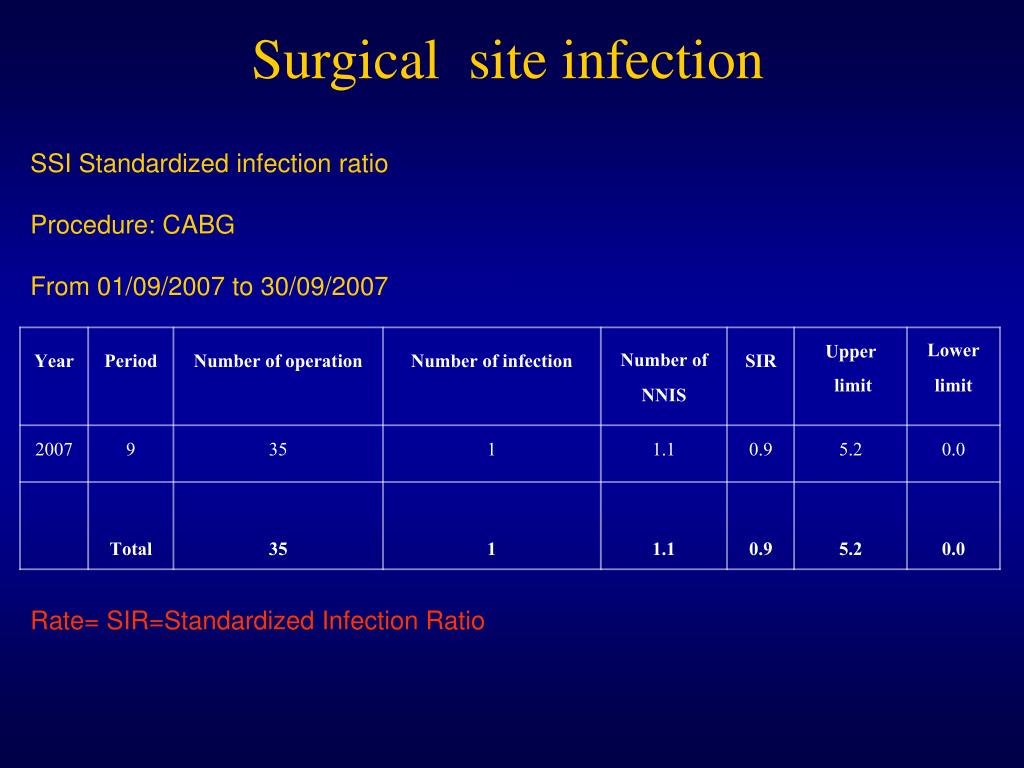 Surgical site infection

SSI Standardized infection ratio

Procedure: CABG

From 01/09/2007 to 30/09/2007

| Year | Period | Number of operation | Number of infection | Number of NNIS | SIR | Upper limit | Lower limit |
|---|---|---|---|---|---|---|---|
| 2007 | 9 | 35 | 1 | 1.1 | 0.9 | 5.2 | 0.0 |
| | Total | 35 | 1 | 1.1 | 0.9 | 5.2 | 0.0 |

Rate= SIR=Standardized Infection Ratio